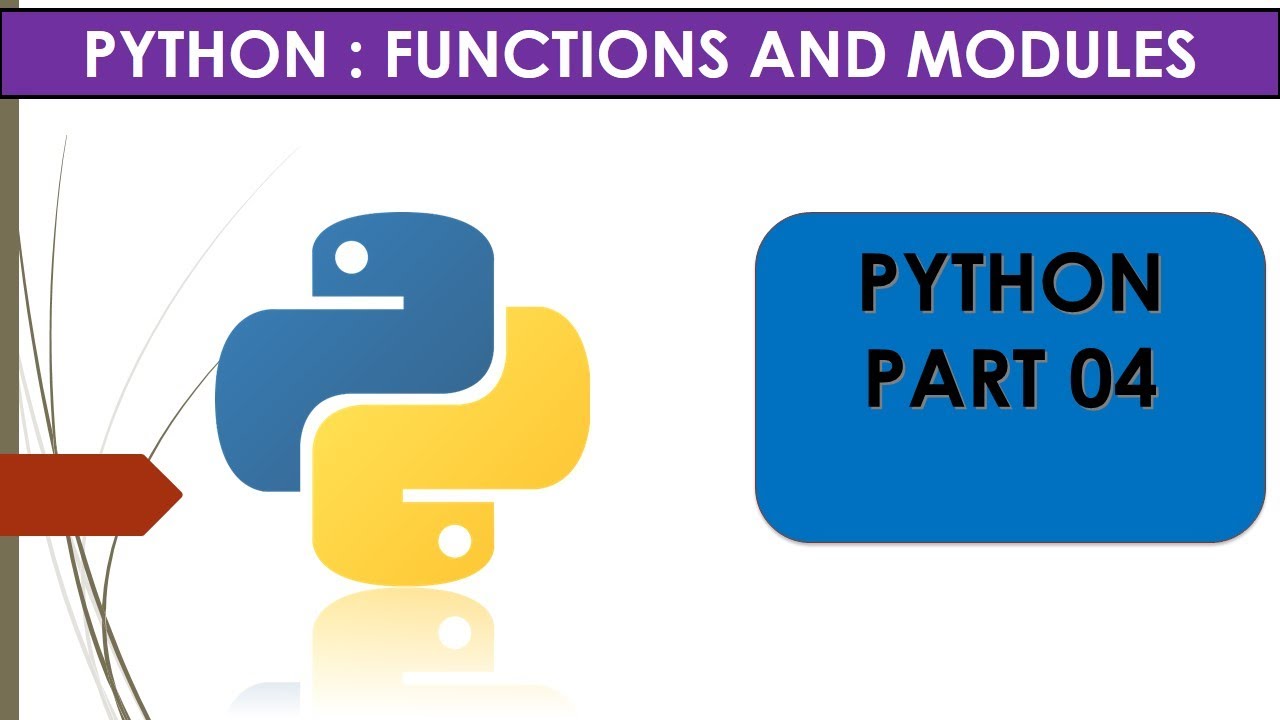 PYTHON : FUNCTIONS AND MODULES

PYTHON PART 04